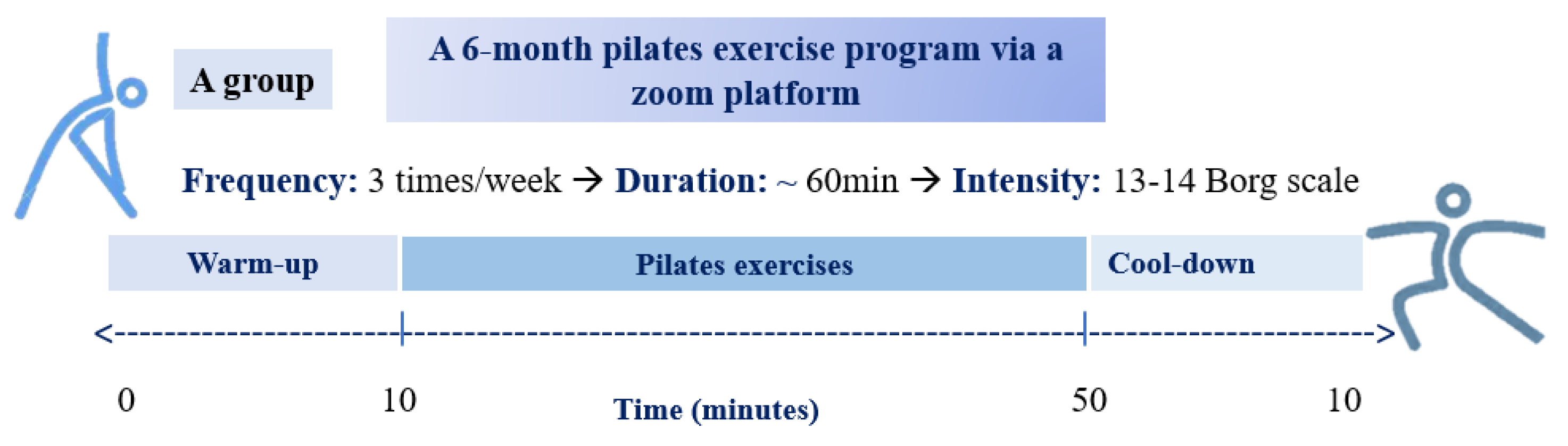 A group

A 6-month pilates exercise program via a zoom platform

Frequency: 3 times/week → Duration: ~ 60min → Intensity: 13-14 Borg scale

Warm-up

Pilates exercises

Cool-down

0

10

Time (minutes)

50

10